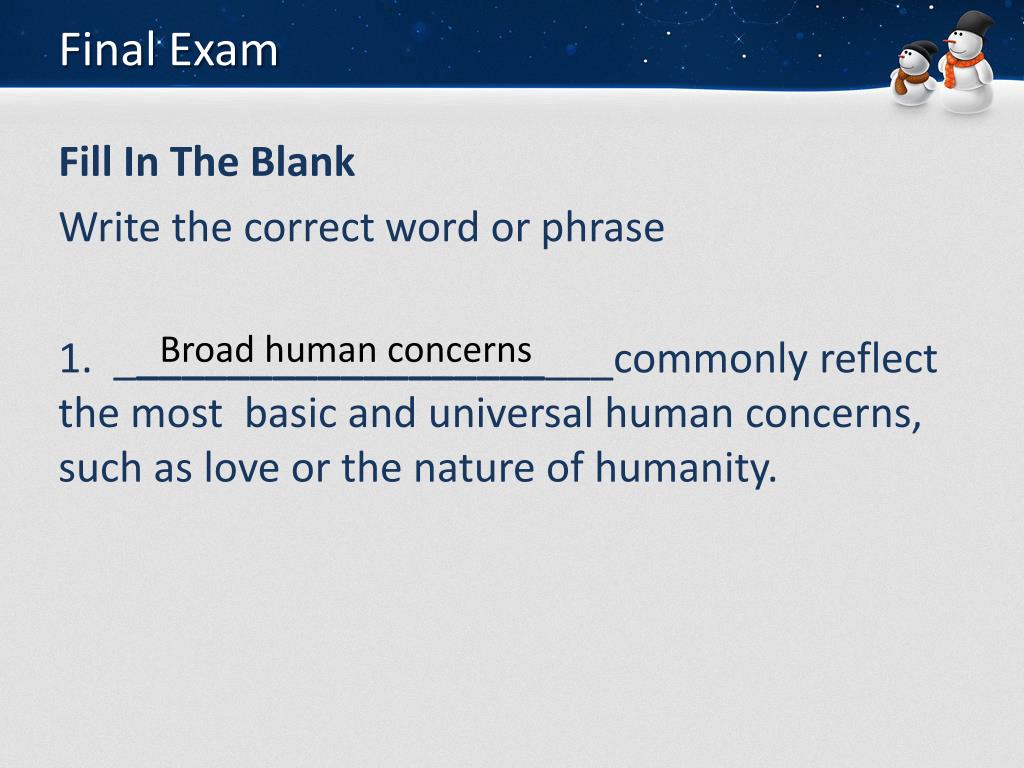 Final Exam

Fill In The Blank

Write the correct word or phrase

1. Broad human concerns ______________________commonly reflect the most basic and universal human concerns, such as love or the nature of humanity.